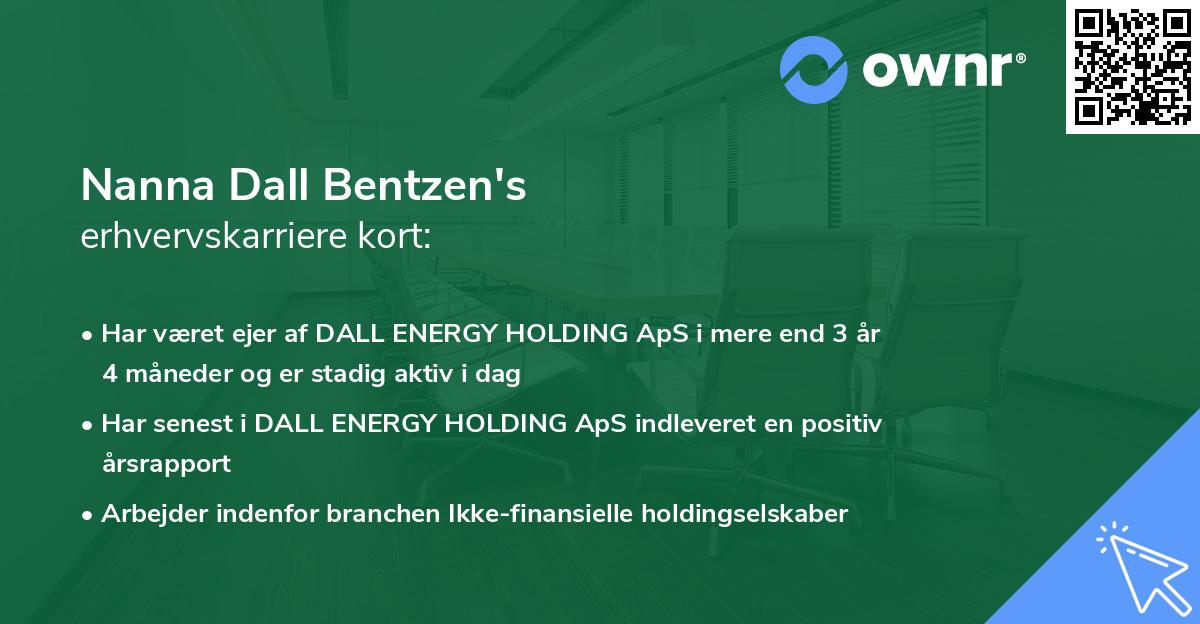 ownr®

Nanna Dall Bentzen's
erhvervskarriere kort:

• Har været ejer af DALL ENERGY HOLDING ApS i mere end 3 år 4 måneder og er stadig aktiv i dag

• Har senest i DALL ENERGY HOLDING ApS indleveret en positiv årsrapport

• Arbejder indenfor branchen Ikke-finansielle holdingselskaber